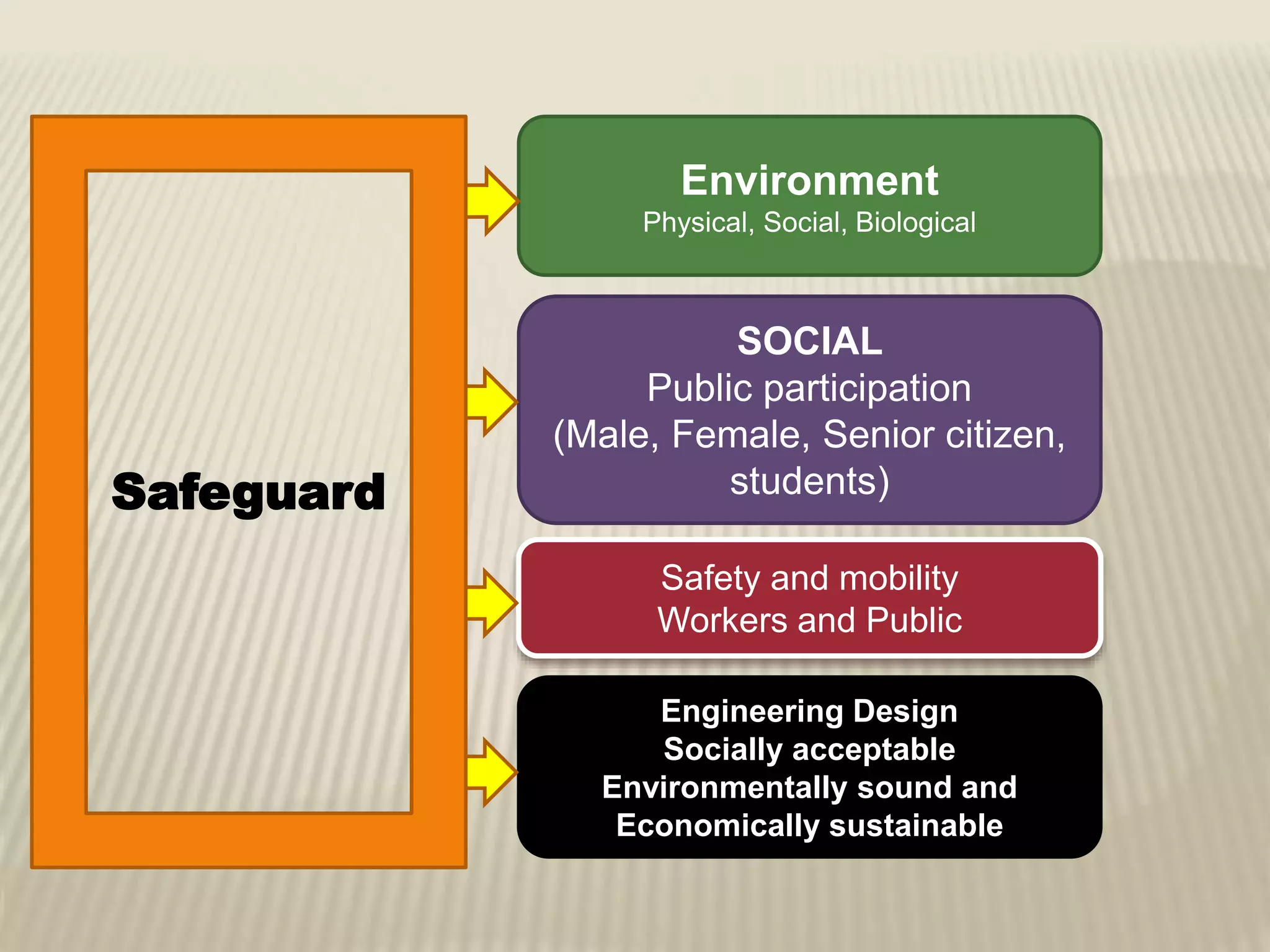 Safeguard

Environment
Physical, Social, Biological

SOCIAL
Public participation
(Male, Female, Senior citizen, students)

Safety and mobility
Workers and Public

Engineering Design
Socially acceptable
Environmentally sound and
Economically sustainable